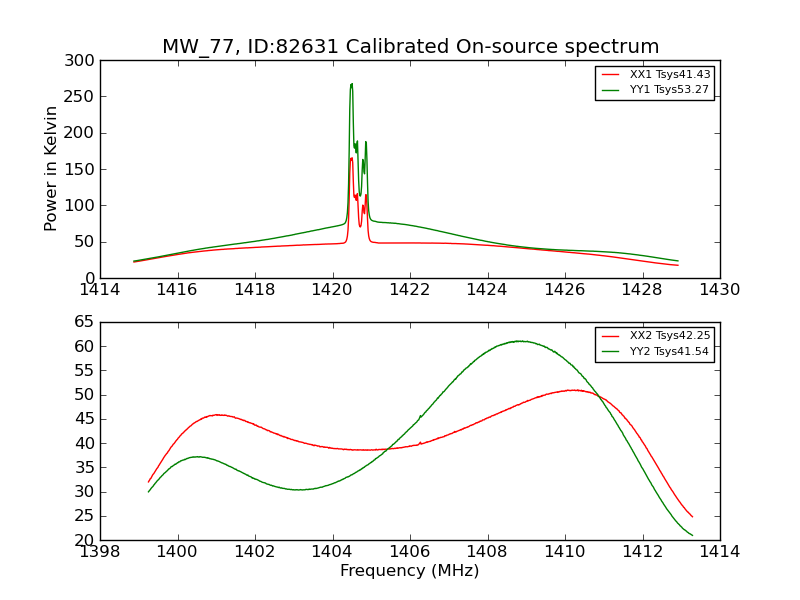 MW_77, ID:82631 Calibrated On-source spectrum

Power in Kelvin

300
250
200
150
100
50
0

XX1 Tsys41.43
YY1 Tsys53.27

1414 1416 1418 1420 1422 1424 1426 1428 1430

65
60
55
50
45
40
35
30
25
20

XX2 Tsys42.25
YY2 Tsys41.54

1398 1400 1402 1404 1406 1408 1410 1412 1414

Frequency (MHz)